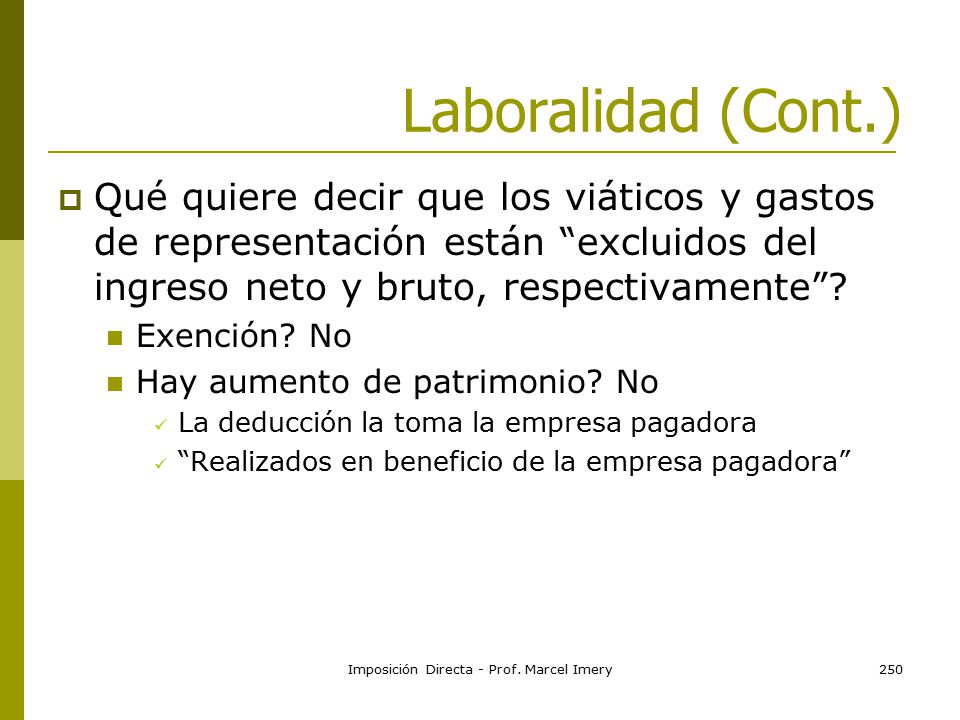 Laboralidad (Cont.)

Qué quiere decir que los viáticos y gastos de representación están “excluidos del ingreso neto y bruto, respectivamente”?

Exención? No

Hay aumento de patrimonio? No

La deducción la toma la empresa pagadora

“Realizados en beneficio de la empresa pagadora”

Imposición Directa - Prof. Marcel Imery

250